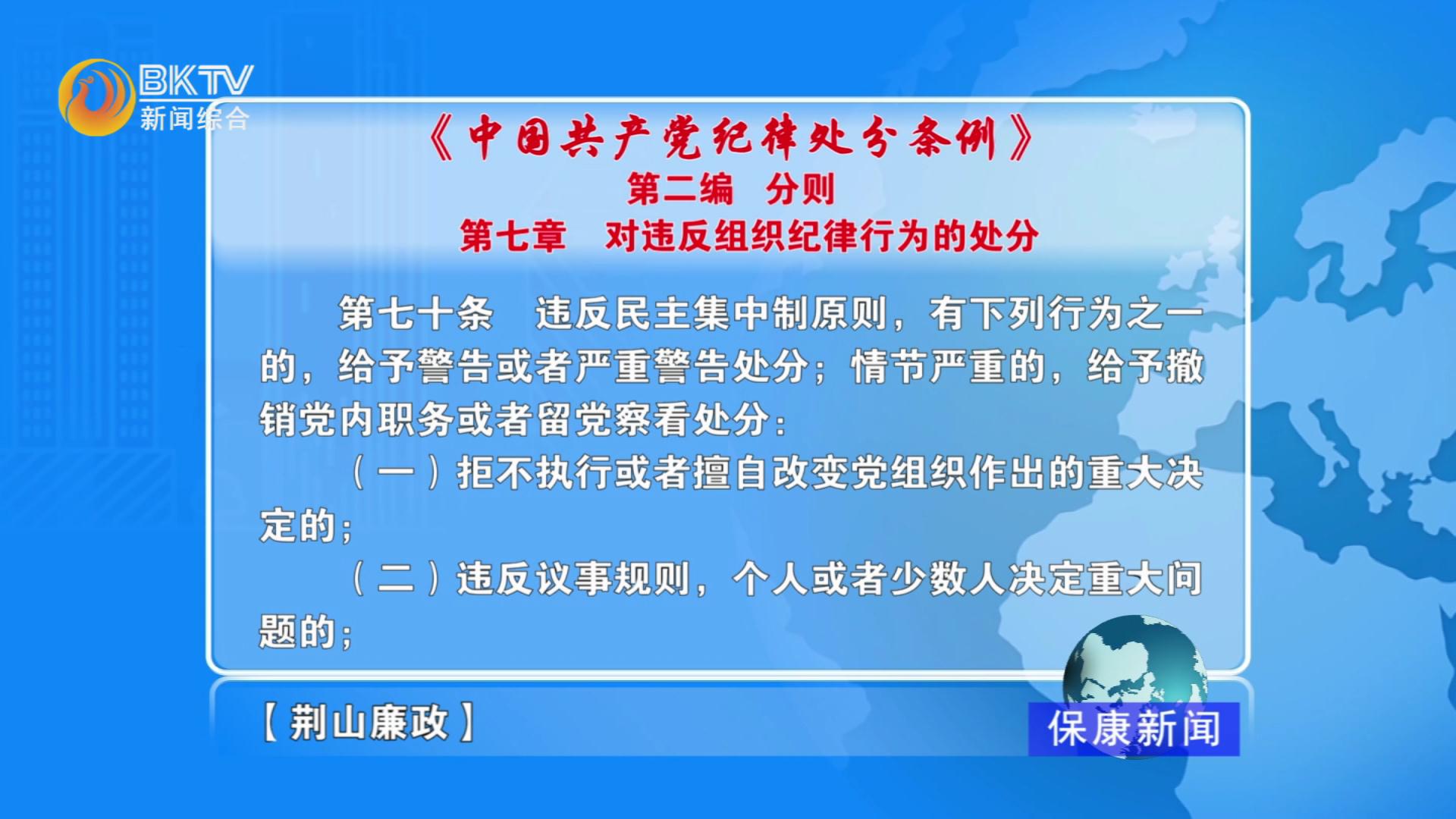 BKTV
新闻综合

《中国共产党纪律处分条例》
第二编　分则
第七章　对违反组织纪律行为的处分

第七十条　违反民主集中制原则，有下列行为之一的，给予警告或者严重警告处分；情节严重的，给予撤销党内职务或者留党察看处分：

（一）拒不执行或者擅自改变党组织作出的重大决定的；

（二）违反议事规则，个人或者少数人决定重大问题的；

【荆山廉政】

保康新闻